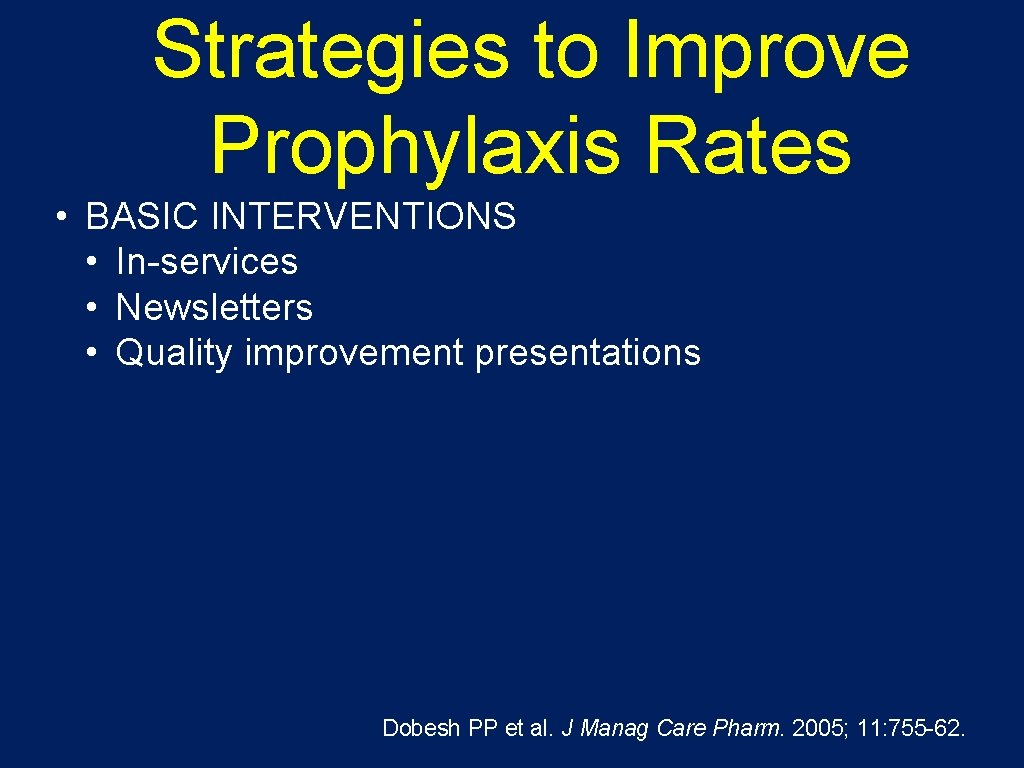 Strategies to Improve Prophylaxis Rates

• BASIC INTERVENTIONS
  • In-services
  • Newsletters
  • Quality improvement presentations

Dobesh PP et al. J Manag Care Pharm. 2005; 11: 755-62.